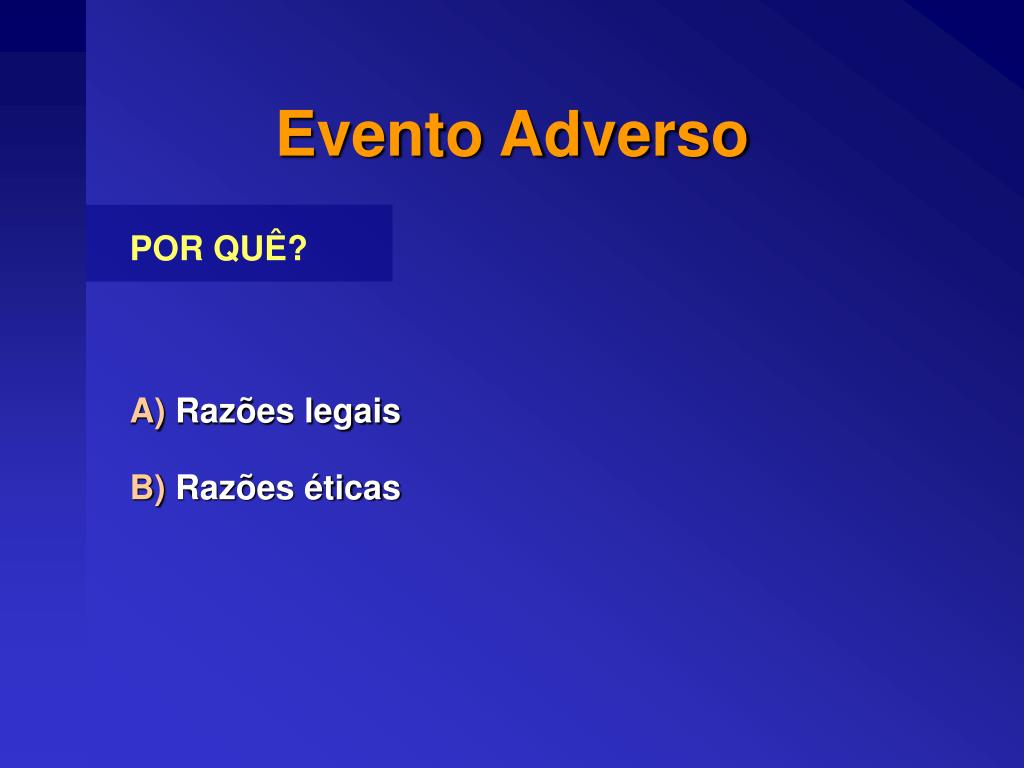 Evento Adverso

POR QUÊ?

A) Razões legais

B) Razões éticas